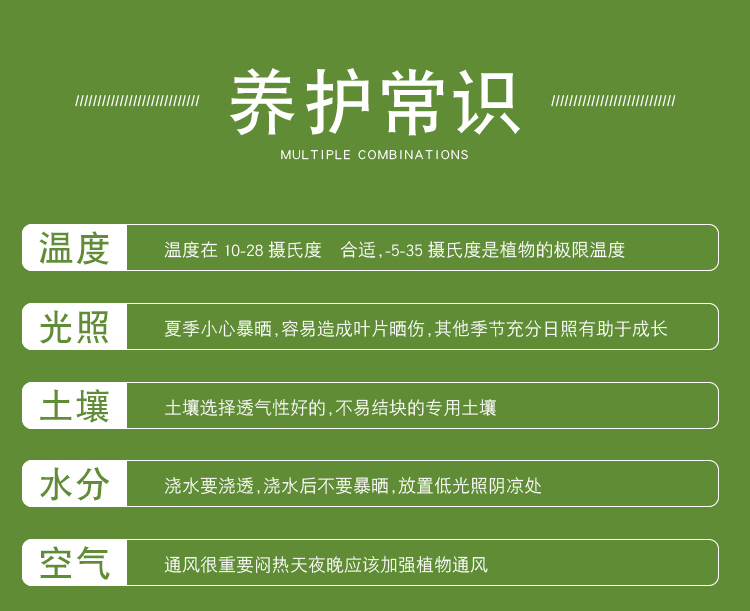 养护常识

MULTIPLE COMBINATIONS

温度　温度在 10-28 摄氏度　合适,-5-35 摄氏度是植物的极限温度

光照　夏季小心暴晒,容易造成叶片晒伤,其他季节充分日照有助于成长

土壤　土壤选择透气性好的,不易结块的专用土壤

水分　浇水要浇透,浇水后不要暴晒,放置低光照阴凉处

空气　通风很重要闷热天夜晚应该加强植物通风